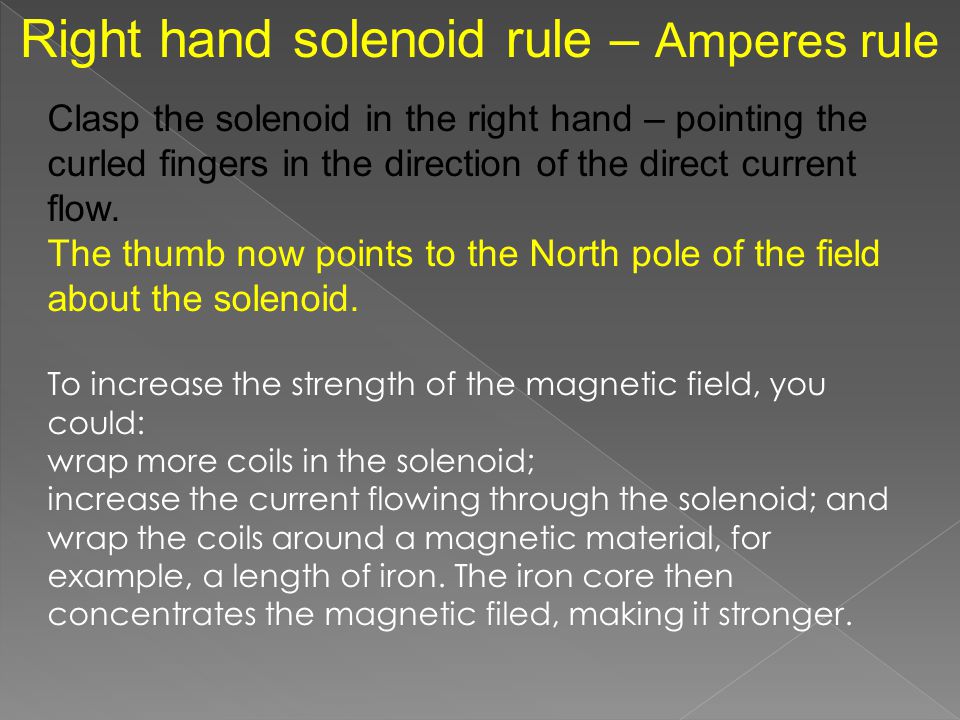 Right hand solenoid rule – Amperes rule

Clasp the solenoid in the right hand – pointing the curled fingers in the direction of the direct current flow.
The thumb now points to the North pole of the field about the solenoid.

To increase the strength of the magnetic field, you could:
wrap more coils in the solenoid;
increase the current flowing through the solenoid; and
wrap the coils around a magnetic material, for example, a length of iron. The iron core then concentrates the magnetic filed, making it stronger.